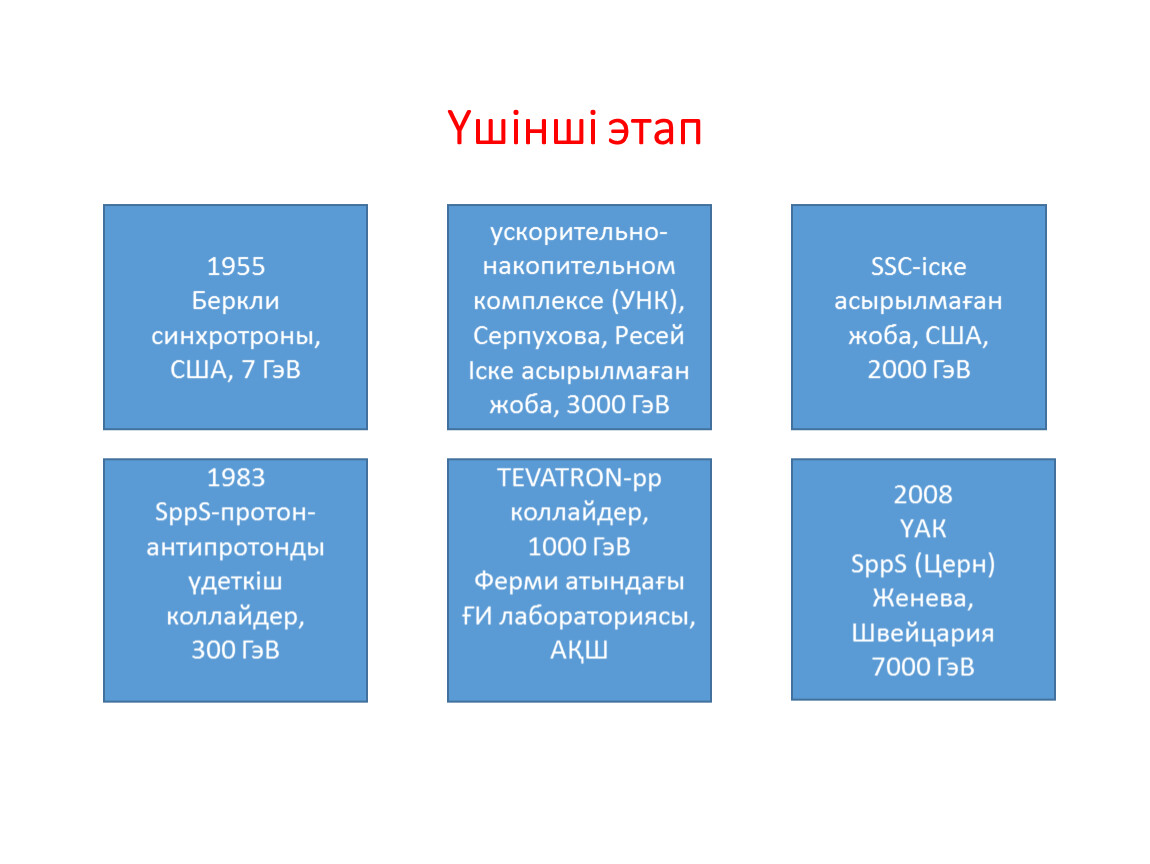 Үшінші этап

1955
Беркли
синхротроны,
США, 7 ГэВ

ускорительно-накопительном комплексе (УНК), Серпухова, Ресей Іске асырылмаған жоба, 3000 ГэВ

SSC-іске асырылмаған жоба, США, 2000 ГэВ

1983
SppS-протон-антипротонды үдеткіш коллайдер, 300 ГэВ

TEVATRON-pp коллайдер, 1000 ГэВ
Ферми атындағы ҒИ лабораториясы, АҚШ

2008
ҮАК
SppS (Церн)
Женева, Швейцария
7000 ГэВ